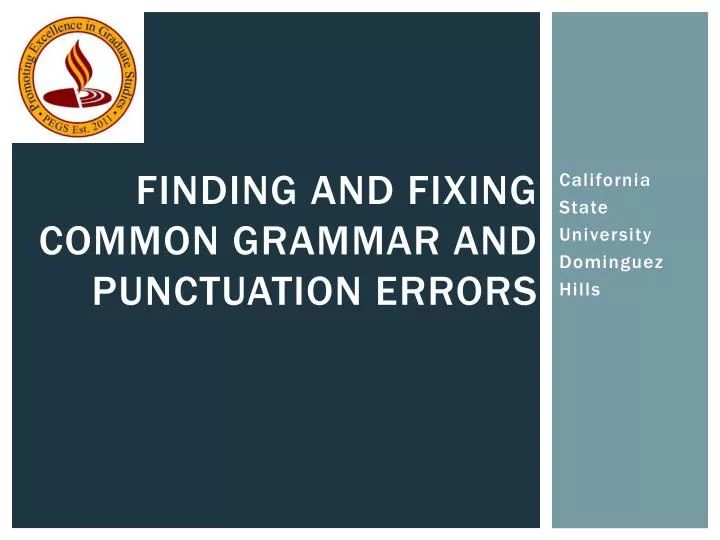 Promoting Excellence in Graduate Studies
• PEGS Est. 2011 •

FINDING AND FIXING COMMON GRAMMAR AND PUNCTUATION ERRORS

California State University Dominguez Hills